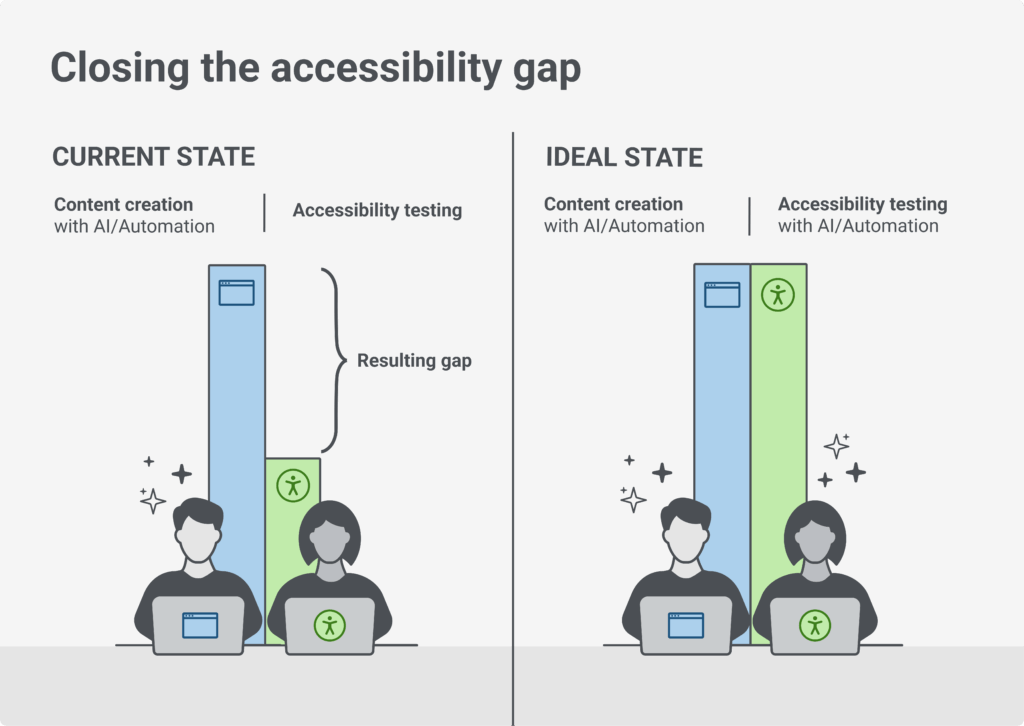 Closing the accessibility gap

CURRENT STATE

Content creation with AI/Automation

Accessibility testing

Resulting gap

IDEAL STATE

Content creation with AI/Automation

Accessibility testing with AI/Automation